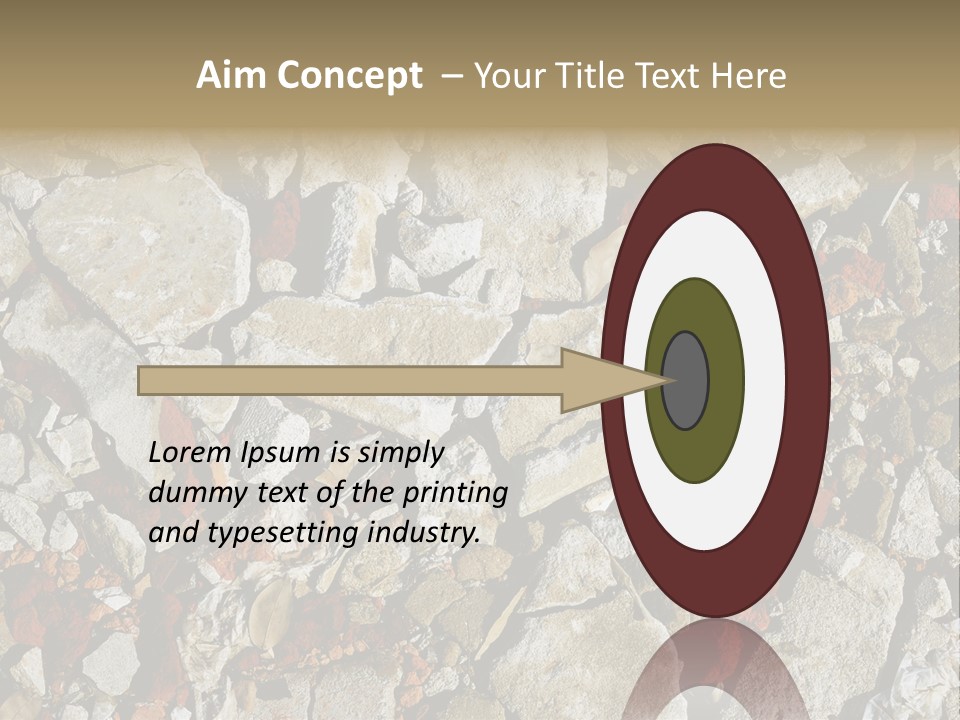 Aim Concept – Your Title Text Here

Lorem Ipsum is simply dummy text of the printing and typesetting industry.